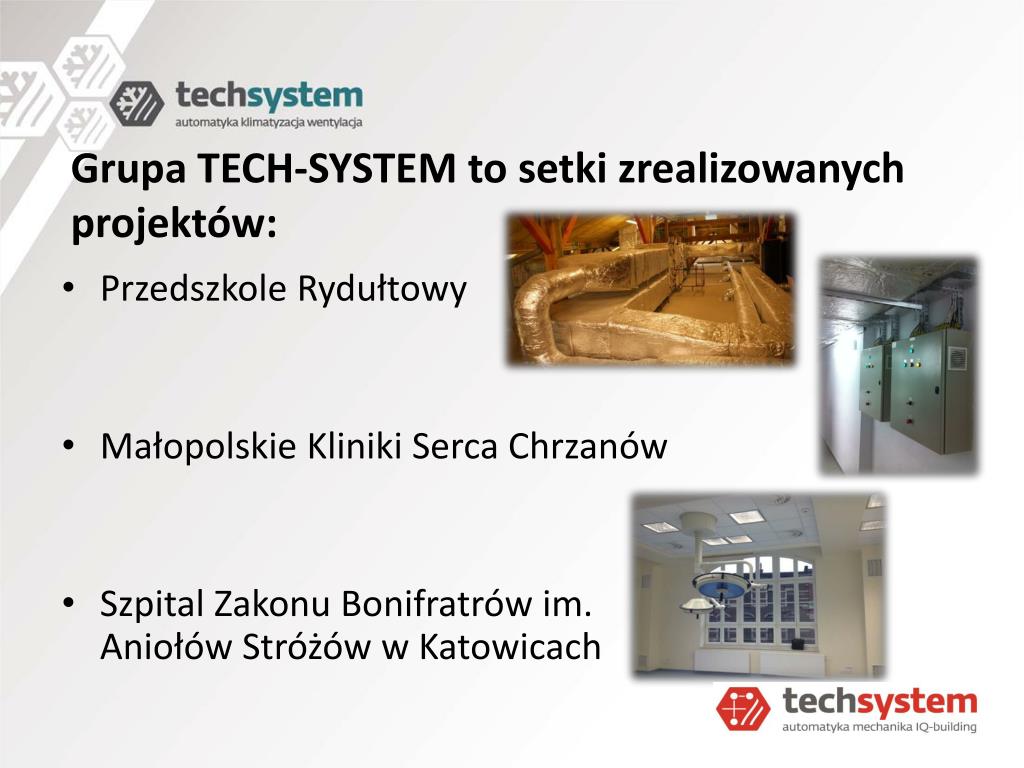 techsystem
automatyka klimatyzacja wentylacja

Grupa TECH-SYSTEM to setki zrealizowanych projektów:

• Przedszkole Rydułtowy

• Małopolskie Kliniki Serca Chrzanów

• Szpital Zakonu Bonifratrów im. Aniołów Stróżów w Katowicach

techsystem
automatyka mechanika IQ-building